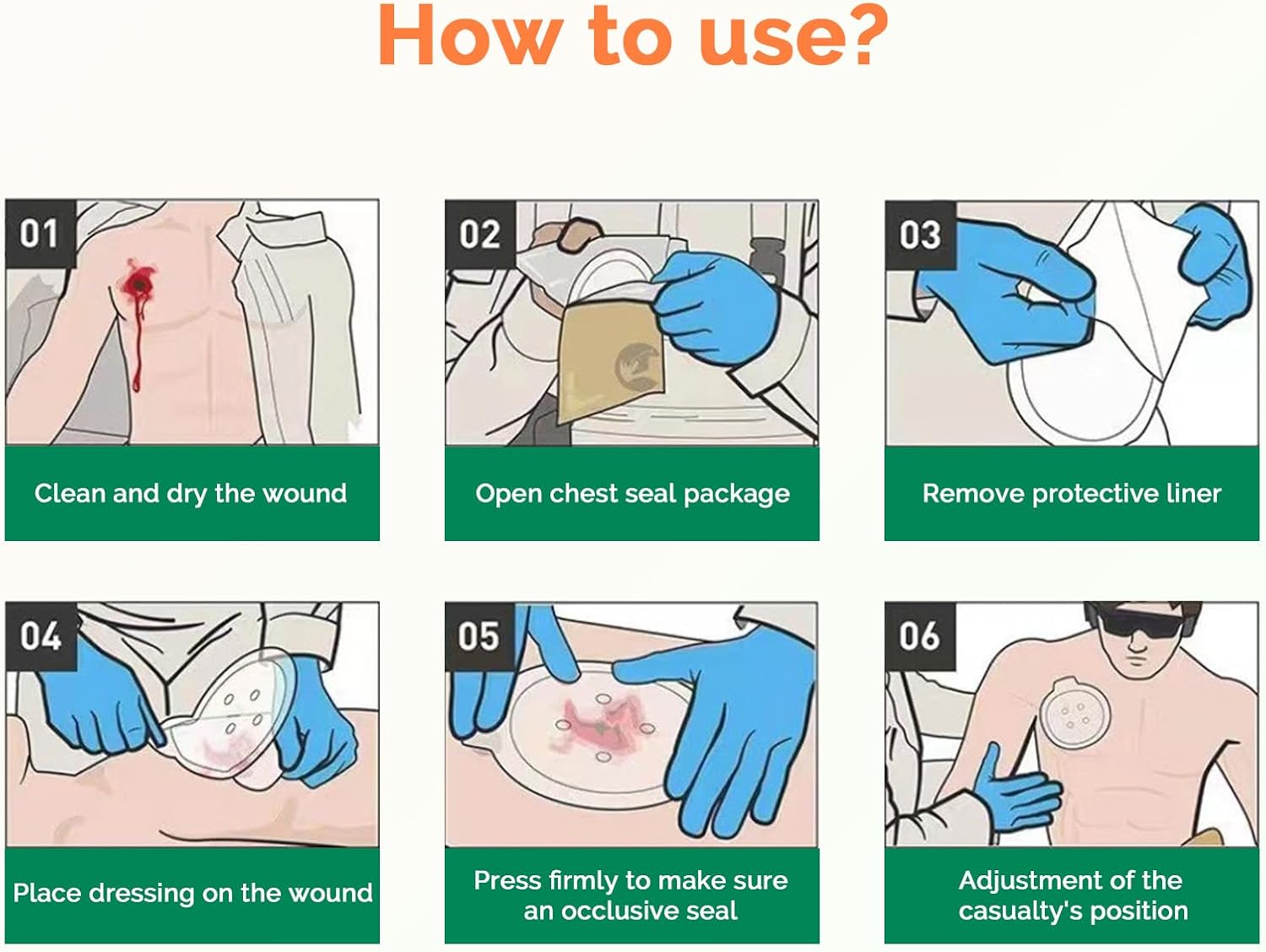 How to use?

01

Clean and dry the wound

02

Open chest seal package

03

Remove protective liner

04

Place dressing on the wound

05

Press firmly to make sure an occlusive seal

06

Adjustment of the casualty's position